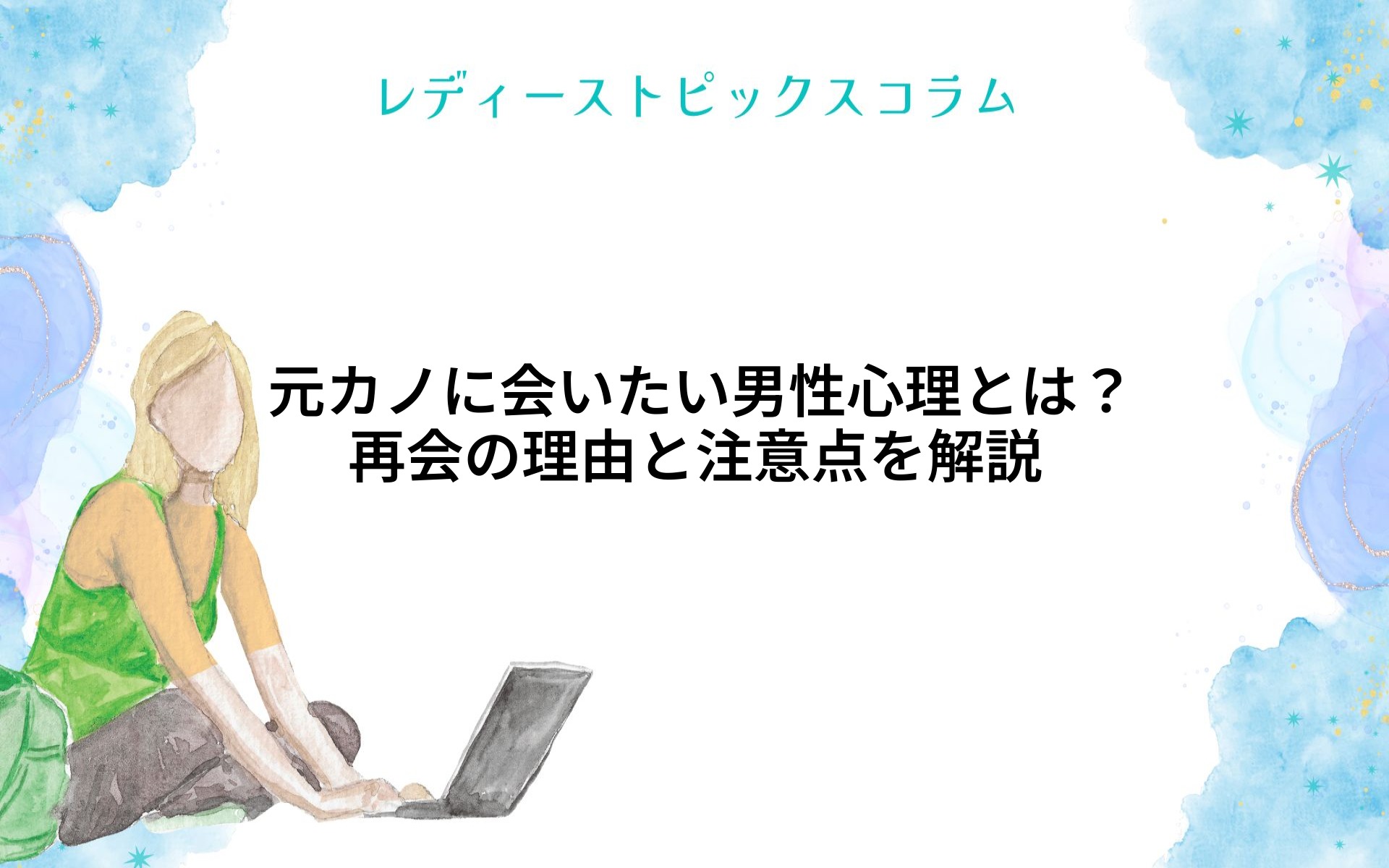 レディーストピックスコラム

元カノに会いたい男性心理とは？
再会の理由と注意点を解説